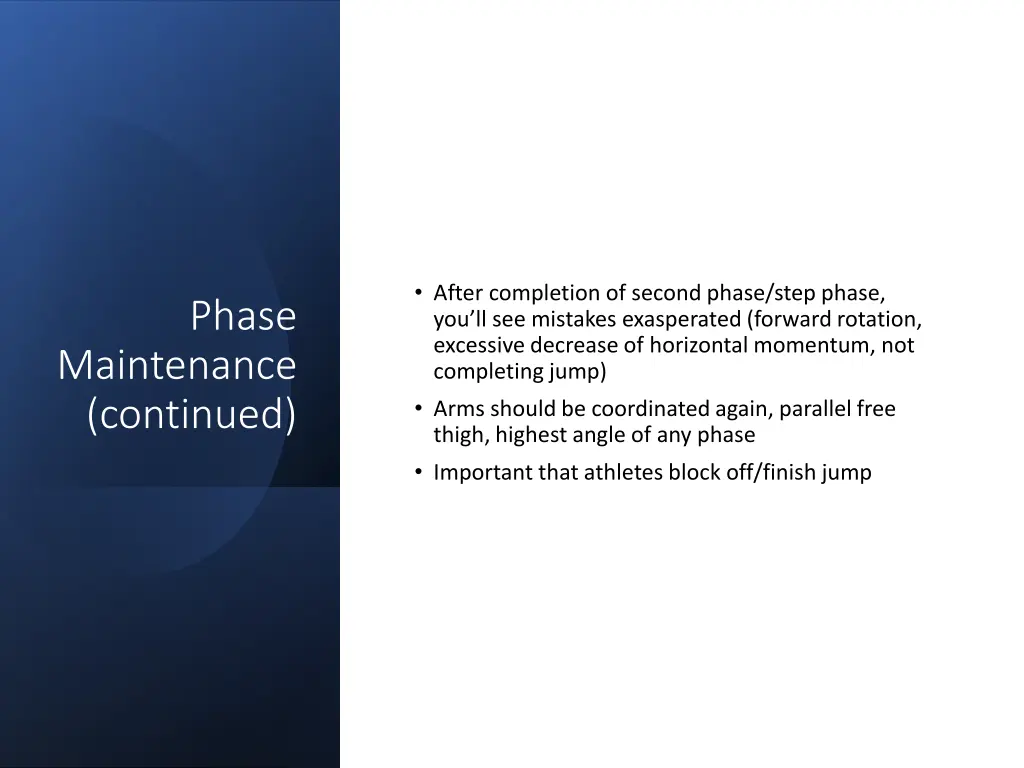 Phase Maintenance (continued)

• After completion of second phase/step phase, you'll see mistakes exasperated (forward rotation, excessive decrease of horizontal momentum, not completing jump)
• Arms should be coordinated again, parallel free thigh, highest angle of any phase
• Important that athletes block off/finish jump